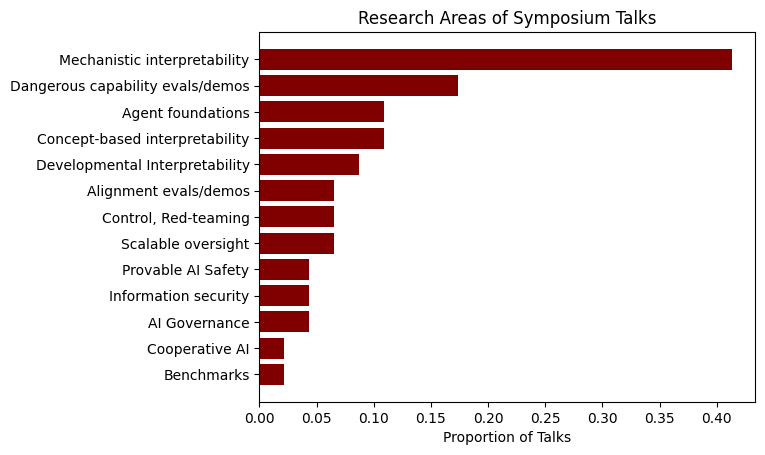 Research Areas of Symposium Talks

Mechanistic interpretability
Dangerous capability evals/demos
Agent foundations
Concept-based interpretability
Developmental Interpretability
Alignment evals/demos
Control, Red-teaming
Scalable oversight
Provable AI Safety
Information security
AI Governance
Cooperative AI
Benchmarks

0.00 0.05 0.10 0.15 0.20 0.25 0.30 0.35 0.40
Proportion of Talks